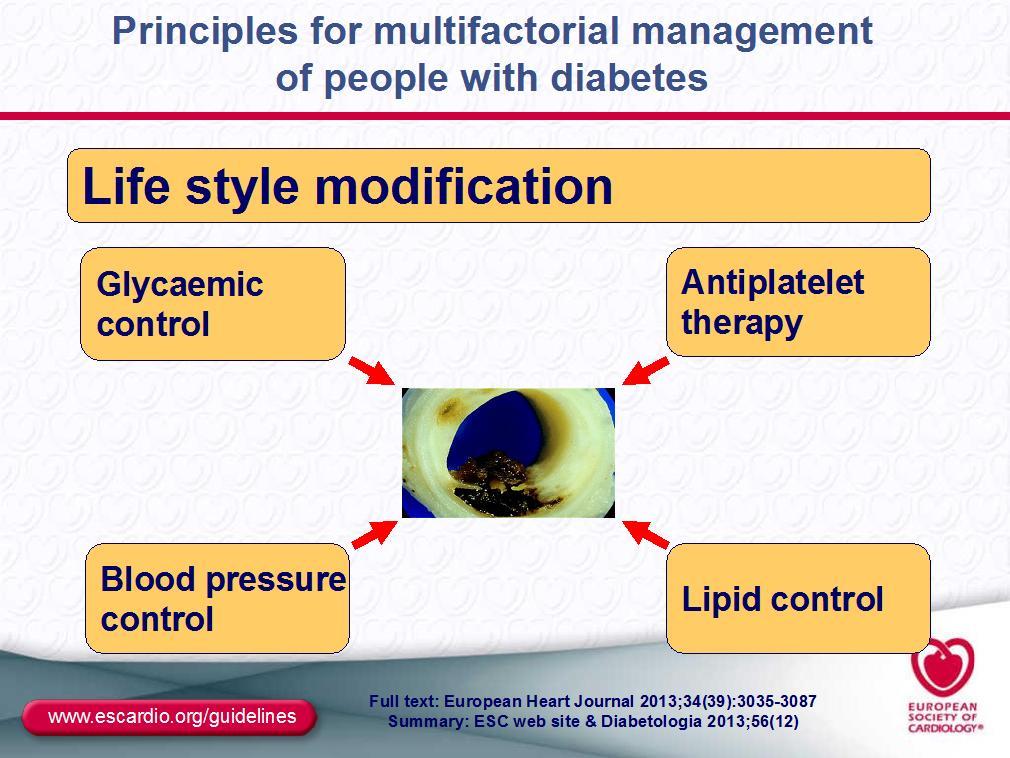 Principles for multifactorial management of people with diabetes

Life style modification

Glycaemic control

Antiplatelet therapy

Blood pressure control

Lipid control

www.escardio.org/guidelines

Full text: European Heart Journal 2013;34(39):3035-3087
Summary: ESC web site & Diabetologia 2013;56(12)

EUROPEAN SOCIETY OF CARDIOLOGY®